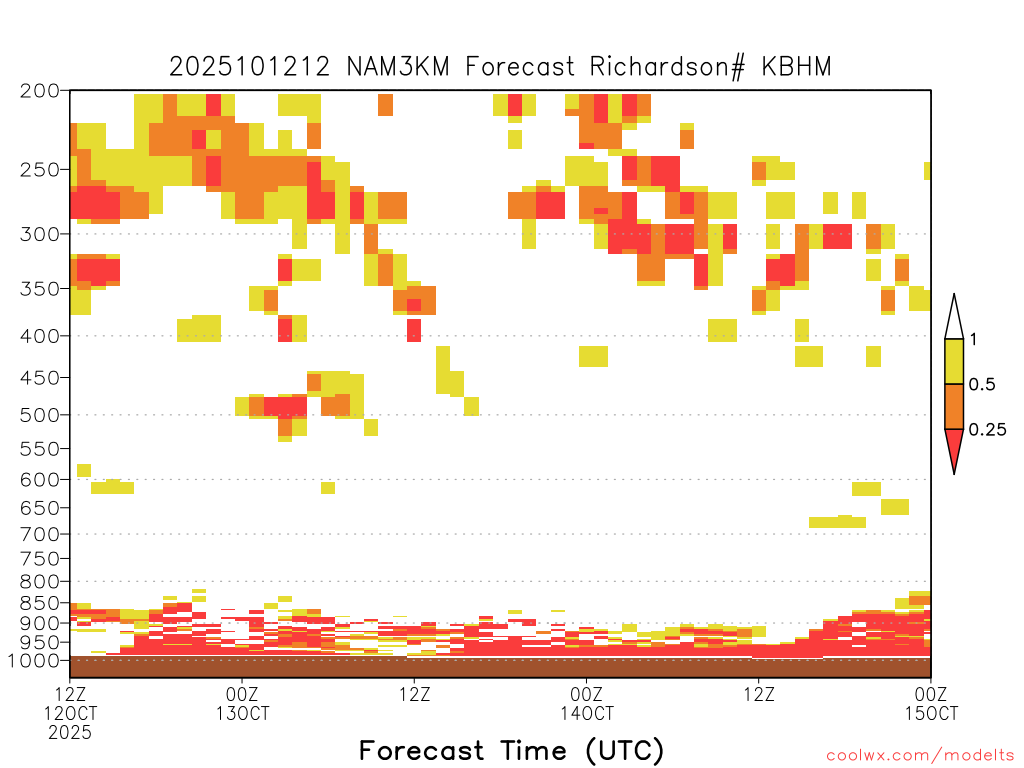 2025101212 NAM3KM Forecast Richardson# KBHM

200
250
300
350
400
450
500
550
600
650
700
750
800
850
900
950
1000

1
0.5
0.25

12Z 12OCT 2025
00Z 13OCT
12Z
00Z 14OCT
12Z
00Z 15OCT

Forecast Time (UTC)

coolwx.com/modelts